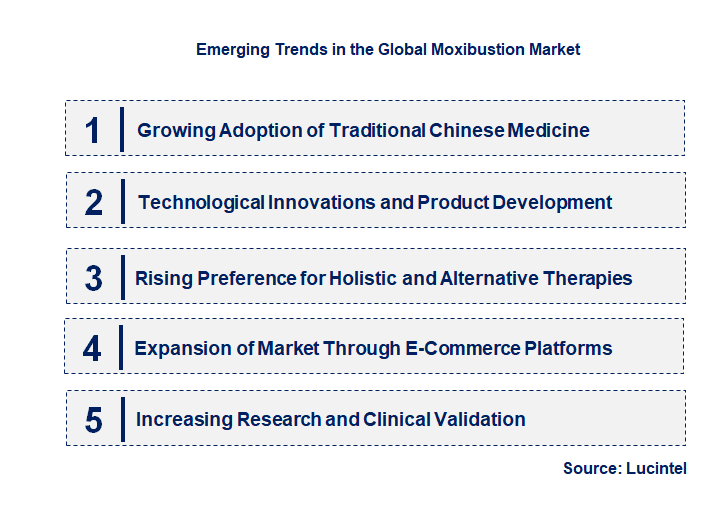 Emerging Trends in the Global Moxibustion Market

1 Growing Adoption of Traditional Chinese Medicine

2 Technological Innovations and Product Development

3 Rising Preference for Holistic and Alternative Therapies

4 Expansion of Market Through E-Commerce Platforms

5 Increasing Research and Clinical Validation

Source: Lucintel